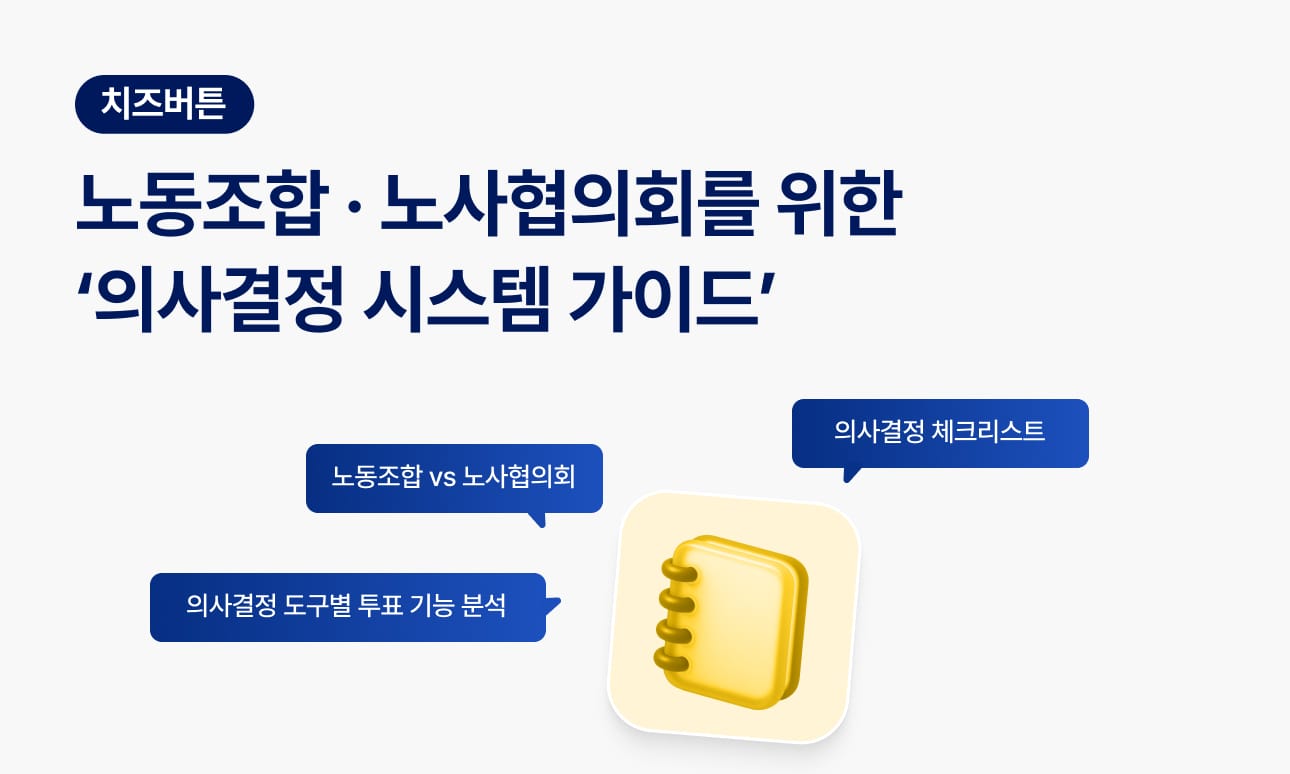 치즈버튼

노동조합 · 노사협의회를 위한
‘의사결정 시스템 가이드’

의사결정 체크리스트

노동조합 vs 노사협의회

의사결정 도구별 투표 기능 분석